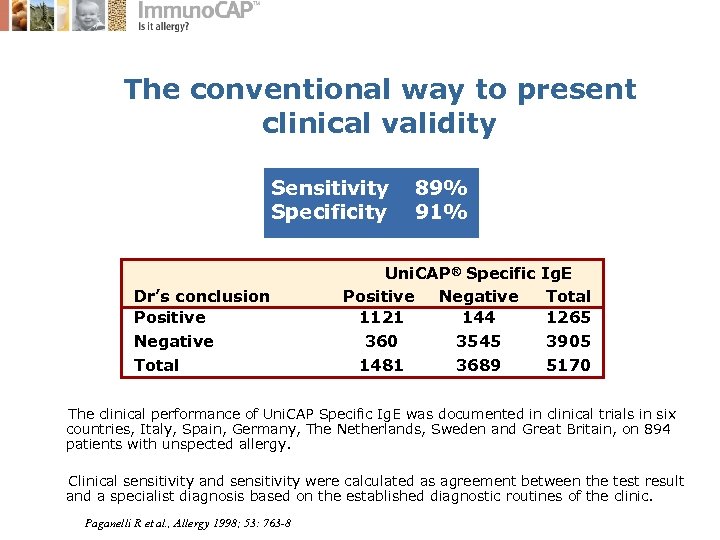 ImmunoCAP™
Is it allergy?

The conventional way to present clinical validity

Sensitivity 89%
Specificity 91%

| | UniCAP® Specific IgE | | |
|---|---|---|---|
| Dr's conclusion | Positive | Negative | Total |
| Positive | 1121 | 144 | 1265 |
| Negative | 360 | 3545 | 3905 |
| Total | 1481 | 3689 | 5170 |

The clinical performance of UniCAP Specific IgE was documented in clinical trials in six countries, Italy, Spain, Germany, The Netherlands, Sweden and Great Britain, on 894 patients with unspected allergy.

Clinical sensitivity and sensitivity were calculated as agreement between the test result and a specialist diagnosis based on the established diagnostic routines of the clinic.

Paganelli R et al., Allergy 1998; 53: 763-8